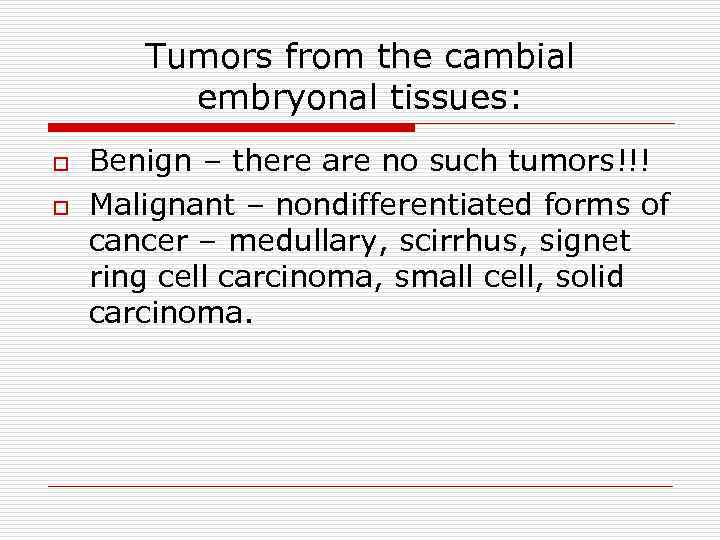 Tumors from the cambial embryonal tissues:

Benign – there are no such tumors!!!

Malignant – nondifferentiated forms of cancer – medullary, scirrhus, signet ring cell carcinoma, small cell, solid carcinoma.